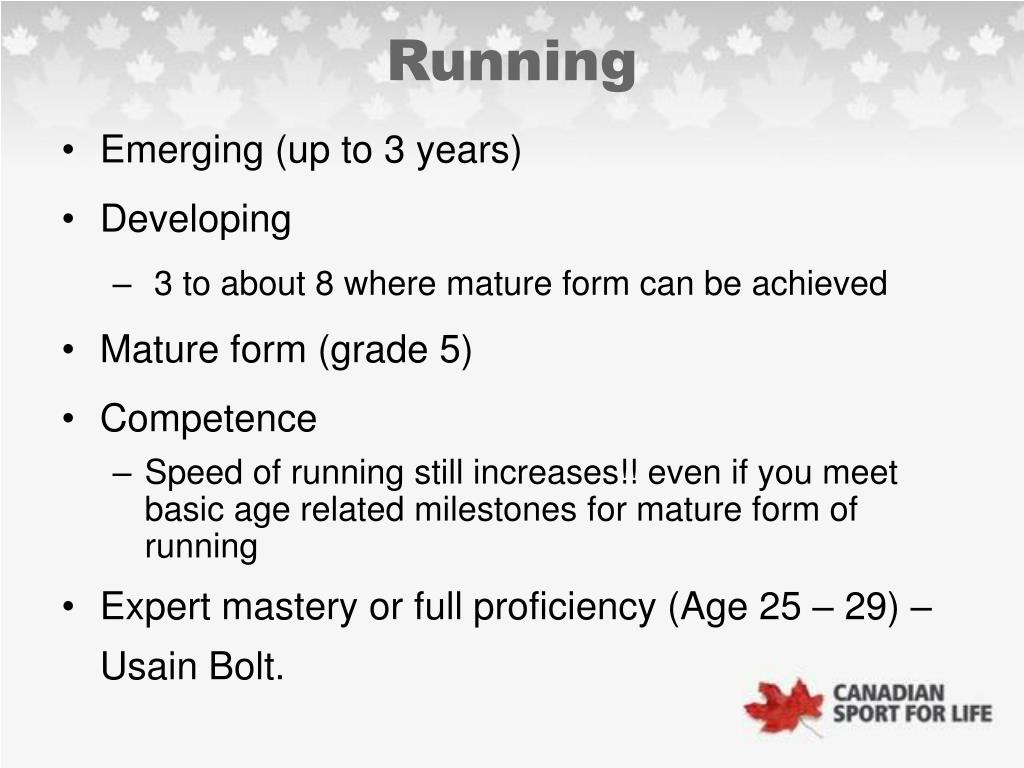 Running

• Emerging (up to 3 years)
• Developing
– 3 to about 8 where mature form can be achieved
• Mature form (grade 5)
• Competence
– Speed of running still increases!! even if you meet basic age related milestones for mature form of running
• Expert mastery or full proficiency (Age 25 – 29) – Usain Bolt.

CANADIAN SPORT FOR LIFE